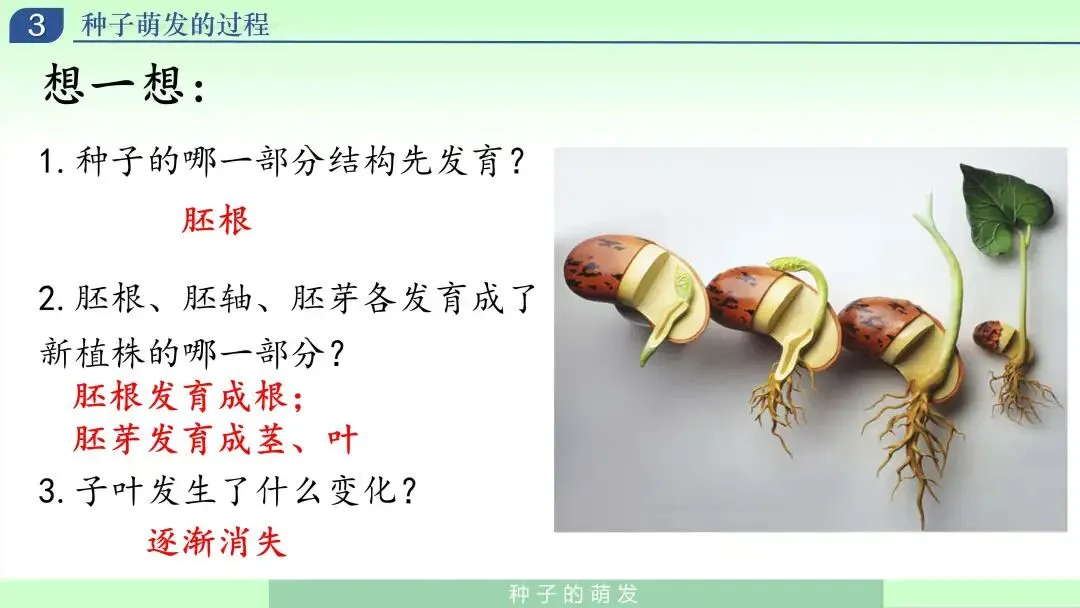 3 种子萌发的过程

想一想：

1. 种子的哪一部分结构先发育？

胚根

2. 胚根、胚轴、胚芽各发育成了新植株的哪一部分？

胚根发育成根；
胚芽发育成茎、叶

3. 子叶发生了什么变化？

逐渐消失

种子的萌发